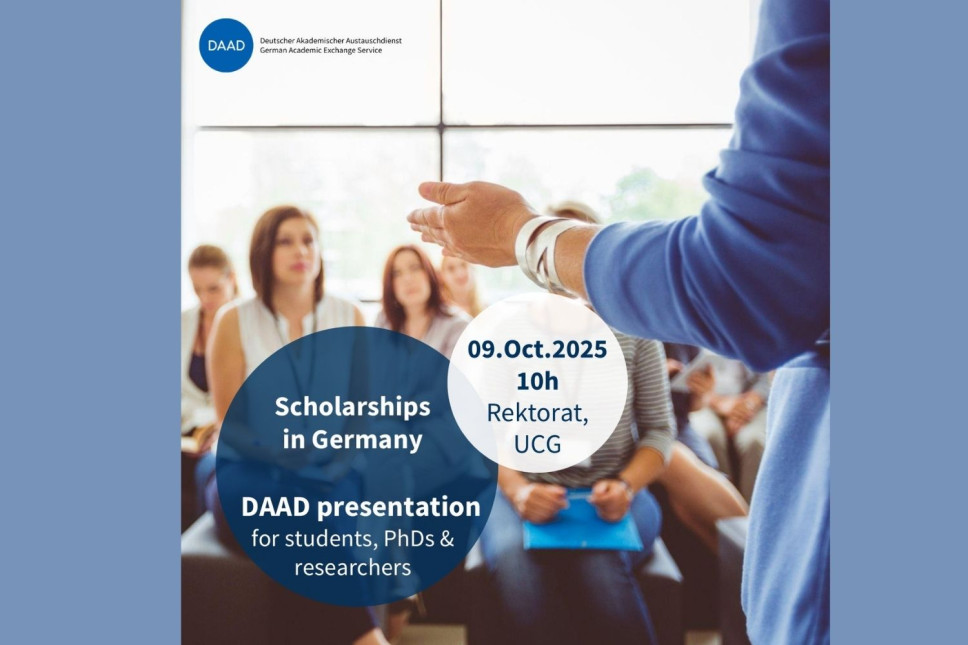 DAAD Deutscher Akademischer Austauschdienst
German Academic Exchange Service

09.Oct.2025
10h
Rektorat, UCG

Scholarships in Germany

DAAD presentation
for students, PhDs & researchers